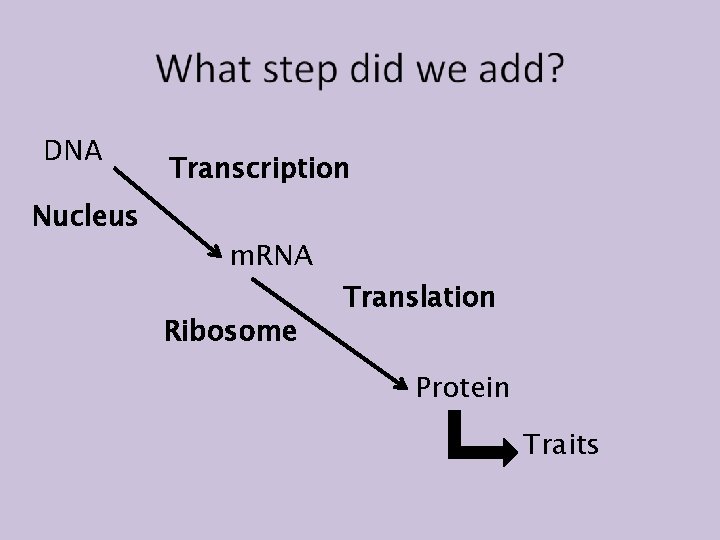 What step did we add?

DNA

Transcription

Nucleus

mRNA

Translation

Ribosome

Protein

Traits